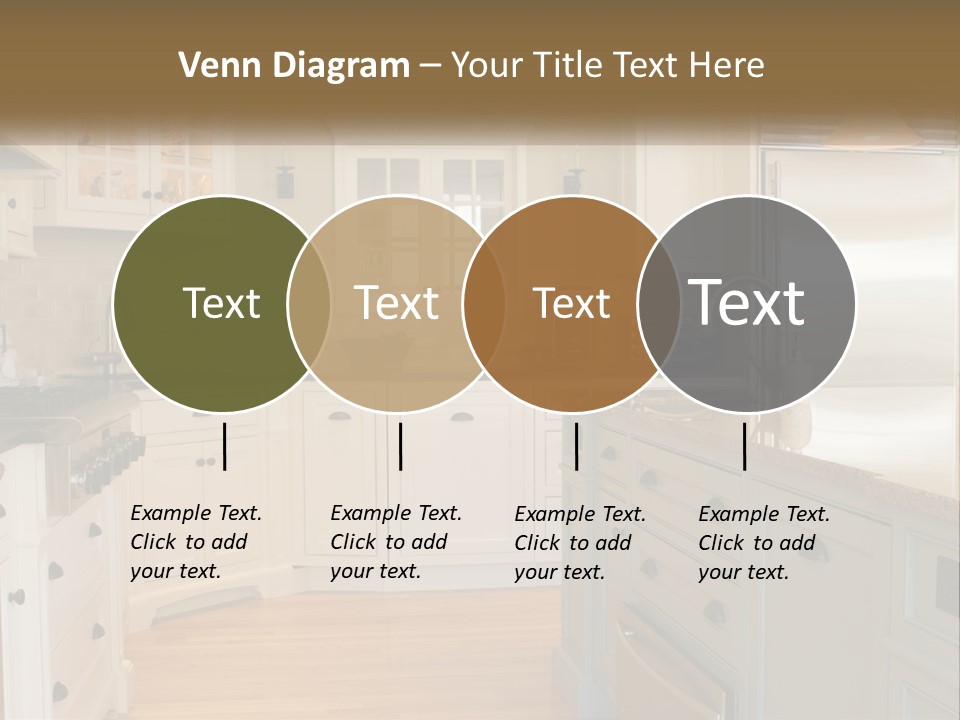 Venn Diagram – Your Title Text Here

Text

Text

Text

Text

Example Text. Click to add your text.

Example Text. Click to add your text.

Example Text. Click to add your text.

Example Text. Click to add your text.